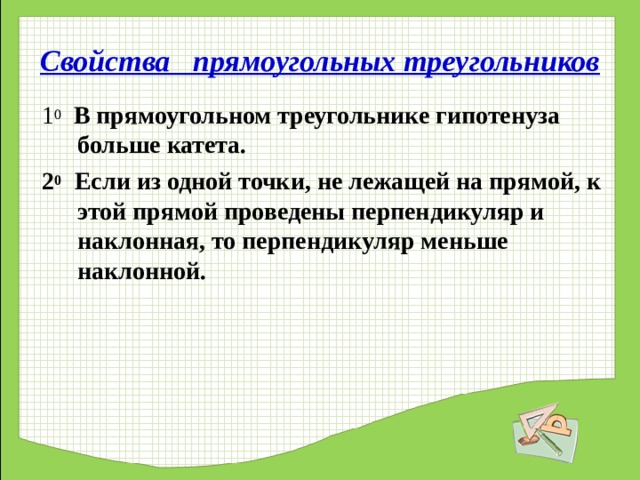 Свойства прямоугольных треугольников

$1^0$ В прямоугольном треугольнике гипотенуза больше катета.

$2^0$ Если из одной точки, не лежащей на прямой, к этой прямой проведены перпендикуляр и наклонная, то перпендикуляр меньше наклонной.